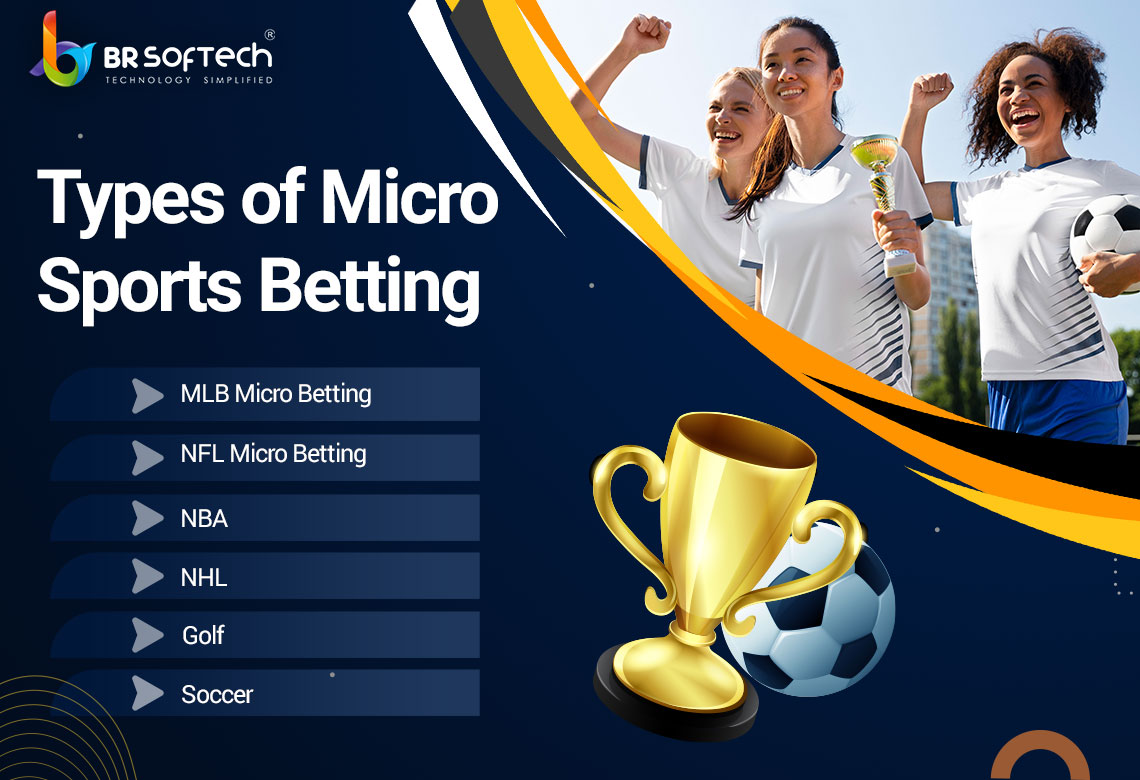 BR SOFTECH®
TECHNOLOGY SIMPLIFIED

Types of Micro Sports Betting

MLB Micro Betting
NFL Micro Betting
NBA
NHL
Golf
Soccer